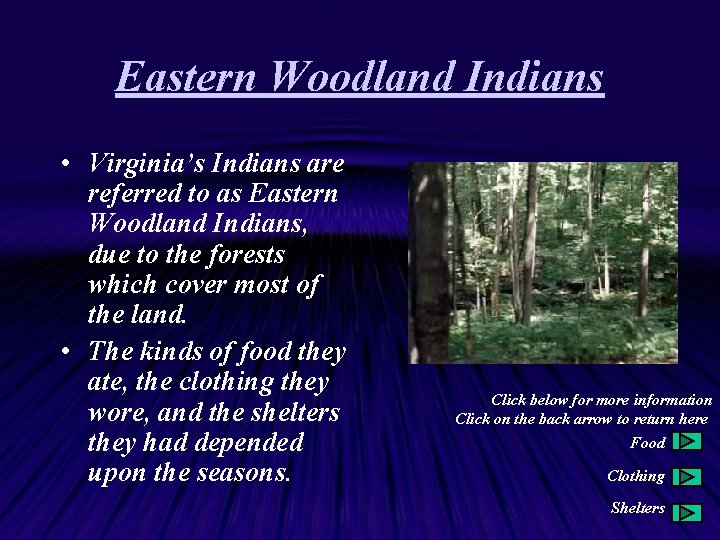 Eastern Woodland Indians

• Virginia's Indians are referred to as Eastern Woodland Indians, due to the forests which cover most of the land.

• The kinds of food they ate, the clothing they wore, and the shelters they had depended upon the seasons.

Click below for more information
Click on the back arrow to return here

Food

Clothing

Shelters